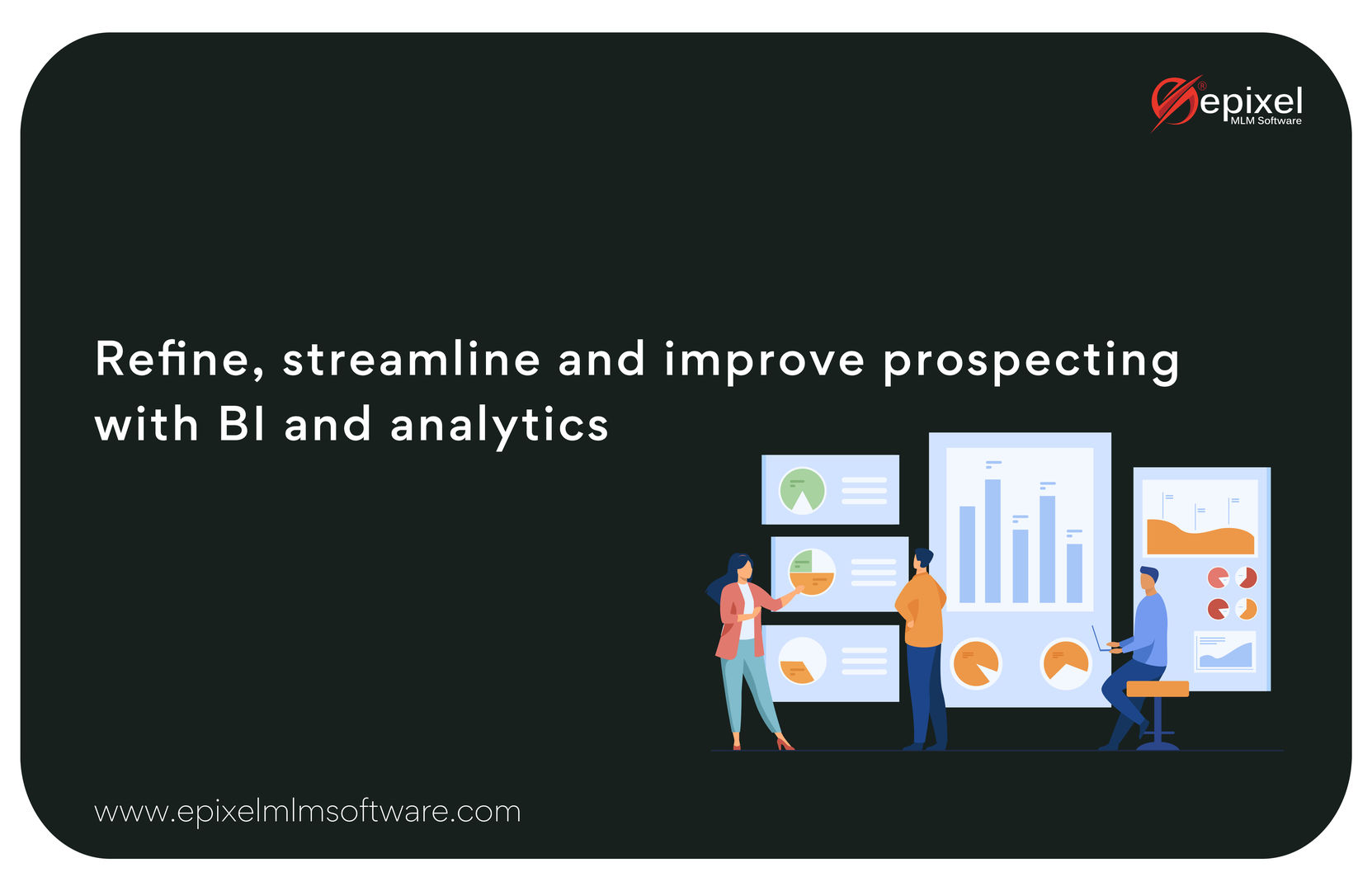 epixel
MLM Software

Refine, streamline and improve prospecting with BI and analytics

www.epixelmlmsoftware.com